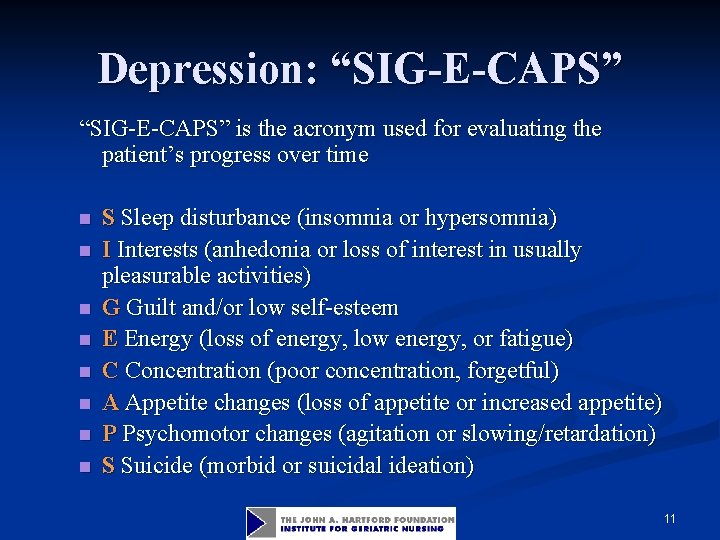 Depression: “SIG-E-CAPS”

“SIG-E-CAPS” is the acronym used for evaluating the patient’s progress over time

- S Sleep disturbance (insomnia or hypersomnia)
- I Interests (anhedonia or loss of interest in usually pleasurable activities)
- G Guilt and/or low self-esteem
- E Energy (loss of energy, low energy, or fatigue)
- C Concentration (poor concentration, forgetful)
- A Appetite changes (loss of appetite or increased appetite)
- P Psychomotor changes (agitation or slowing/retardation)
- S Suicide (morbid or suicidal ideation)

THE JOHN A. HARTFORD FOUNDATION
INSTITUTE FOR GERIATRIC NURSING

11